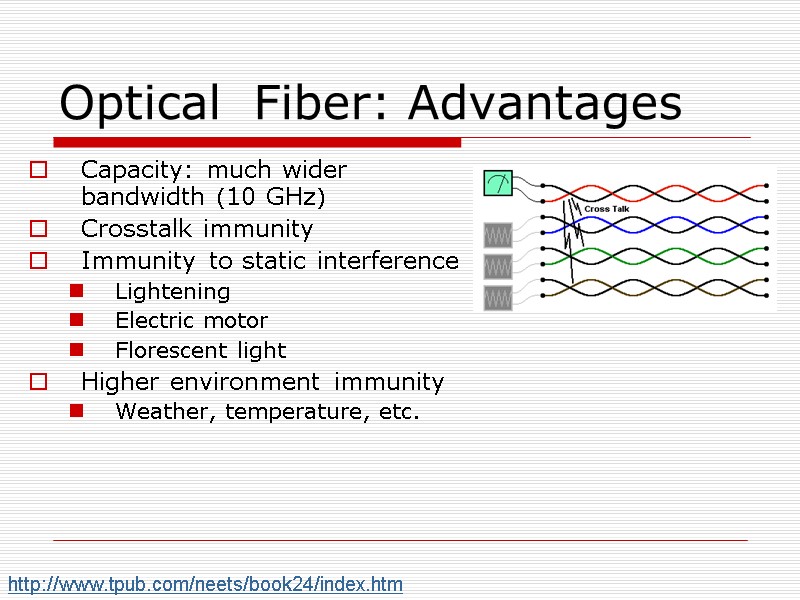 Optical Fiber: Advantages

Capacity: much wider bandwidth (10 GHz)

Crosstalk immunity

Immunity to static interference

Lightening

Electric motor

Florescent light

Higher environment immunity

Weather, temperature, etc.

Cross Talk

http://www.tpub.com/neets/book24/index.htm